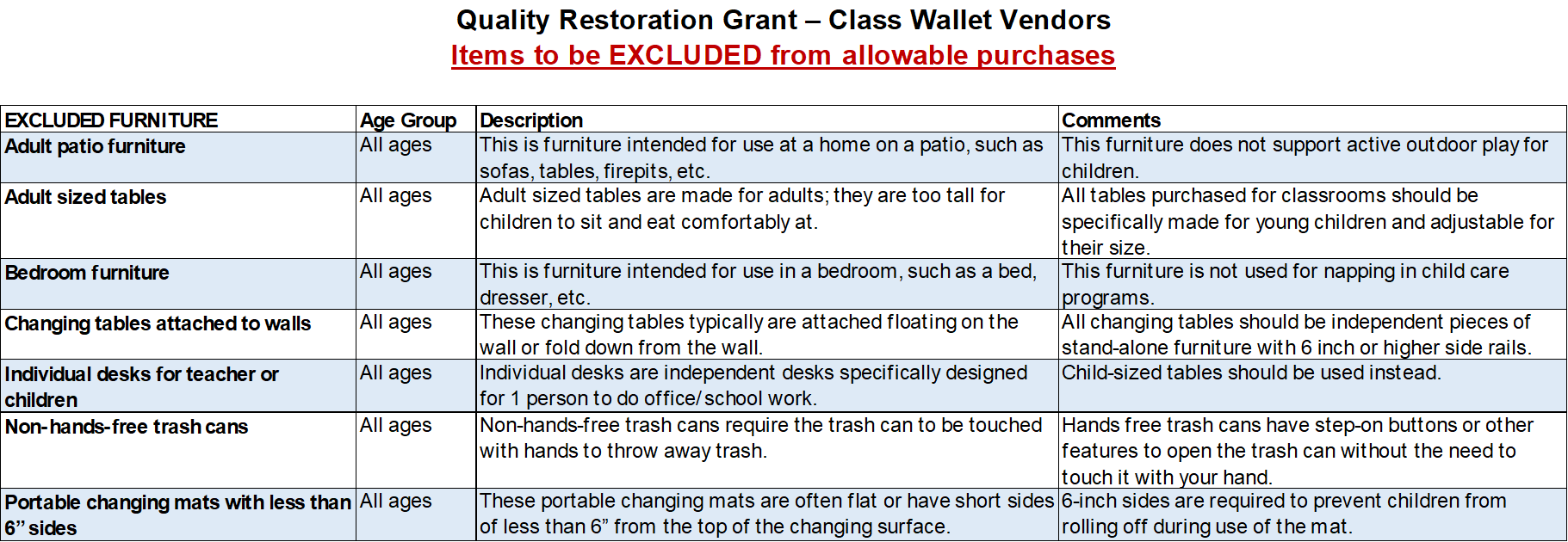 Quality Restoration Grant – Class Wallet Vendors
Items to be EXCLUDED from allowable purchases

| EXCLUDED FURNITURE | Age Group | Description | Comments |
|---|---|---|---|
| Adult patio furniture | All ages | This is furniture intended for use at a home on a patio, such as sofas, tables, firepits, etc. | This furniture does not support active outdoor play for children. |
| Adult sized tables | All ages | Adult sized tables are made for adults; they are too tall for children to sit and eat comfortably at. | All tables purchased for classrooms should be specifically made for young children and adjustable for their size. |
| Bedroom furniture | All ages | This is furniture intended for use in a bedroom, such as a bed, dresser, etc. | This furniture is not used for napping in child care programs. |
| Changing tables attached to walls | All ages | These changing tables typically are attached floating on the wall or fold down from the wall. | All changing tables should be independent pieces of stand-alone furniture with 6 inch or higher side rails. |
| Individual desks for teacher or children | All ages | Individual desks are independent desks specifically designed for 1 person to do office/school work. | Child-sized tables should be used instead. |
| Non-hands-free trash cans | All ages | Non-hands-free trash cans require the trash can to be touched with hands to throw away trash. | Hands free trash cans have step-on buttons or other features to open the trash can without the need to touch it with your hand. |
| Portable changing mats with less than 6" sides | All ages | These portable changing mats are often flat or have short sides of less than 6" from the top of the changing surface. | 6-inch sides are required to prevent children from rolling off during use of the mat. |